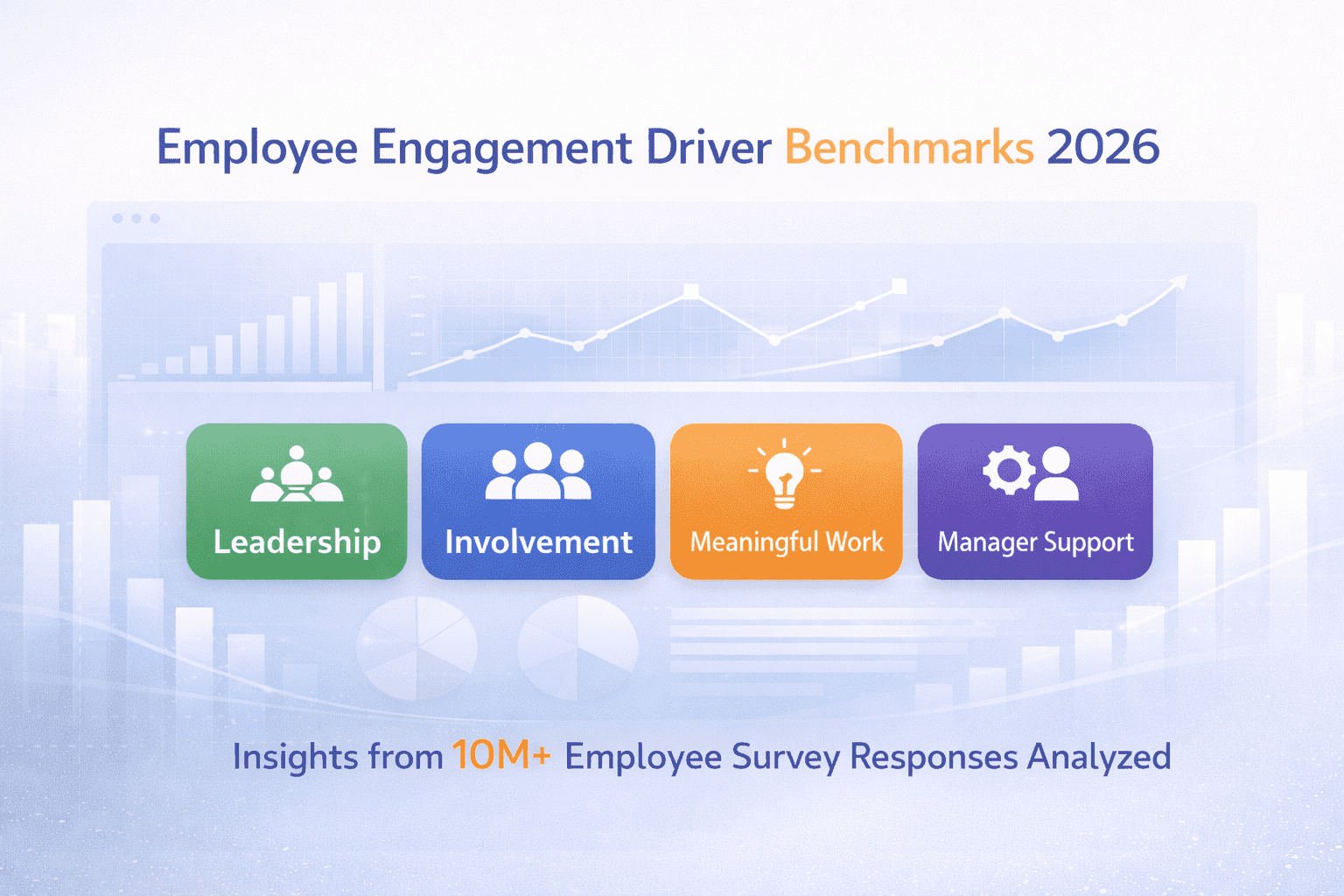 Employee Engagement Driver Benchmarks 2026

Leadership

Involvement

Meaningful Work

Manager Support

Insights from 10M+ Employee Survey Responses Analyzed